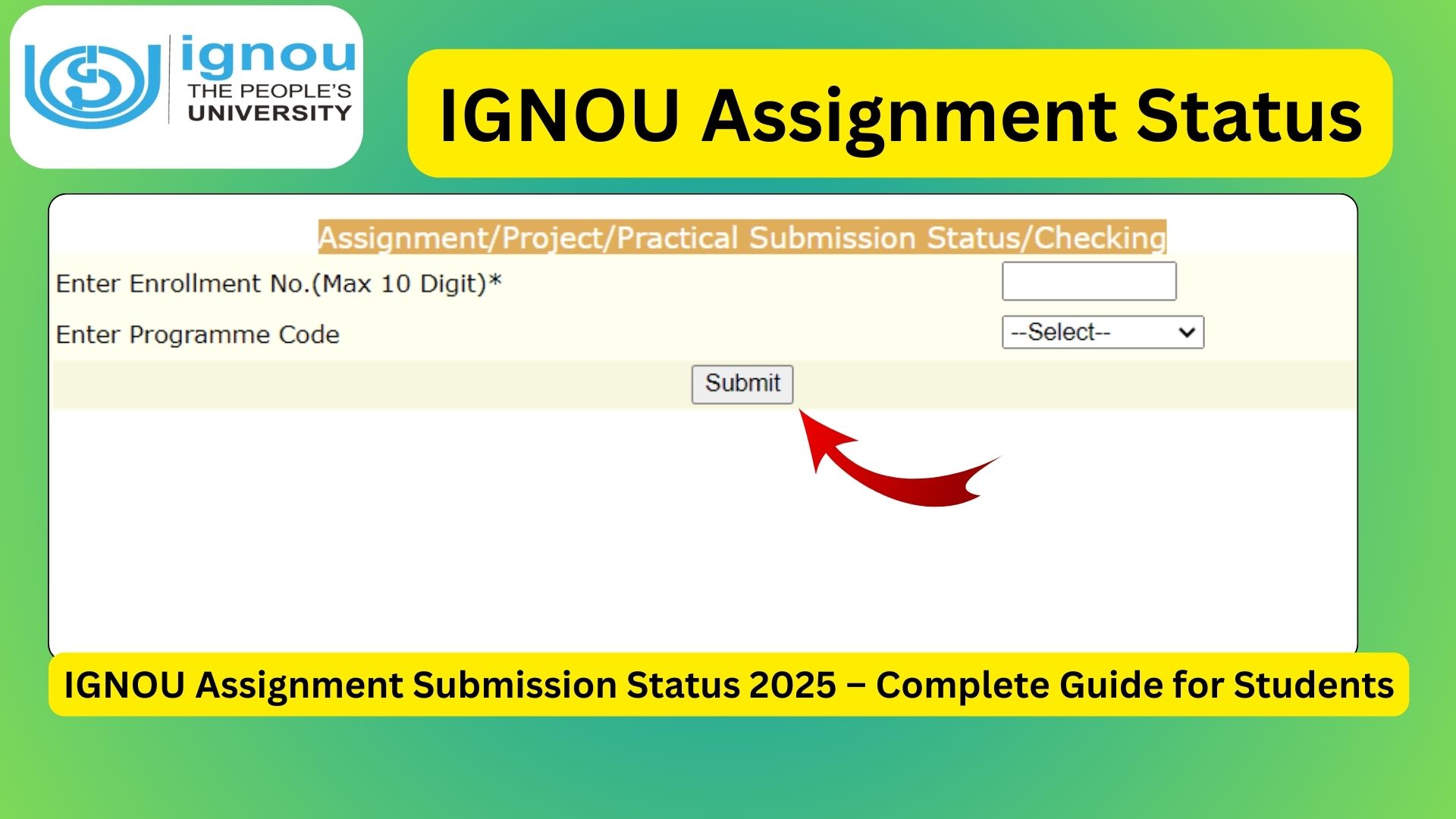 ignou
THE PEOPLE'S
UNIVERSITY

IGNOU Assignment Status

Assignment/Project/Practical Submission Status/Checking

Enter Enrollment No.(Max 10 Digit)*

Enter Programme Code

--Select--

Submit

IGNOU Assignment Submission Status 2025 – Complete Guide for Students